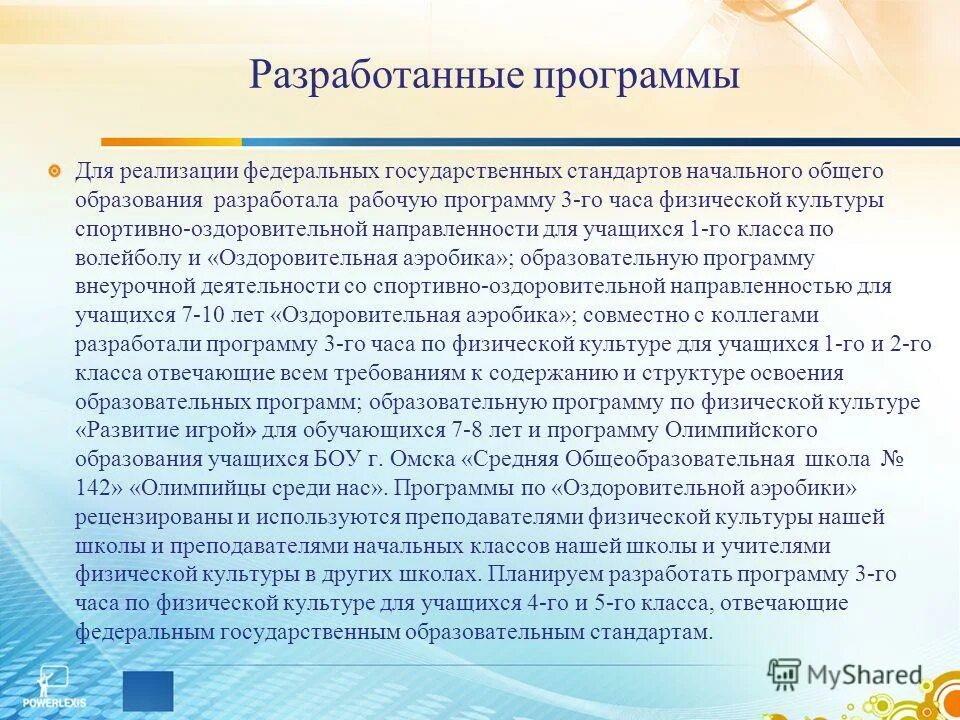 Разработанные программы

Для реализации федеральных государственных стандартов начального общего образования разработала рабочую программу 3-го часа физической культуры спортивно-оздоровительной направленности для учащихся 1-го класса по волейболу и «Оздоровительная аэробика»; образовательную программу внеурочной деятельности со спортивно-оздоровительной направленностью для учащихся 7-10 лет «Оздоровительная аэробика»; совместно с коллегами разработали программу 3-го часа по физической культуре для учащихся 1-го и 2-го класса отвечающие всем требованиям к содержанию и структуре освоения образовательных программ; образовательную программу по физической культуре «Развитие игрой» для обучающихся 7-8 лет и программу Олимпийского образования учащихся БОУ г. Омска «Средняя Общеобразовательная школа № 142» «Олимпийцы среди нас». Программы по «Оздоровительной аэробики» рецензированы и используются преподавателями физической культуры нашей школы и преподавателями начальных классов нашей школы и учителями физической культуры в других школах. Планируем разработать программу 3-го часа по физической культуре для учащихся 4-го и 5-го класса, отвечающие федеральным государственным образовательным стандартам.

POWERLEXIS

MyShared